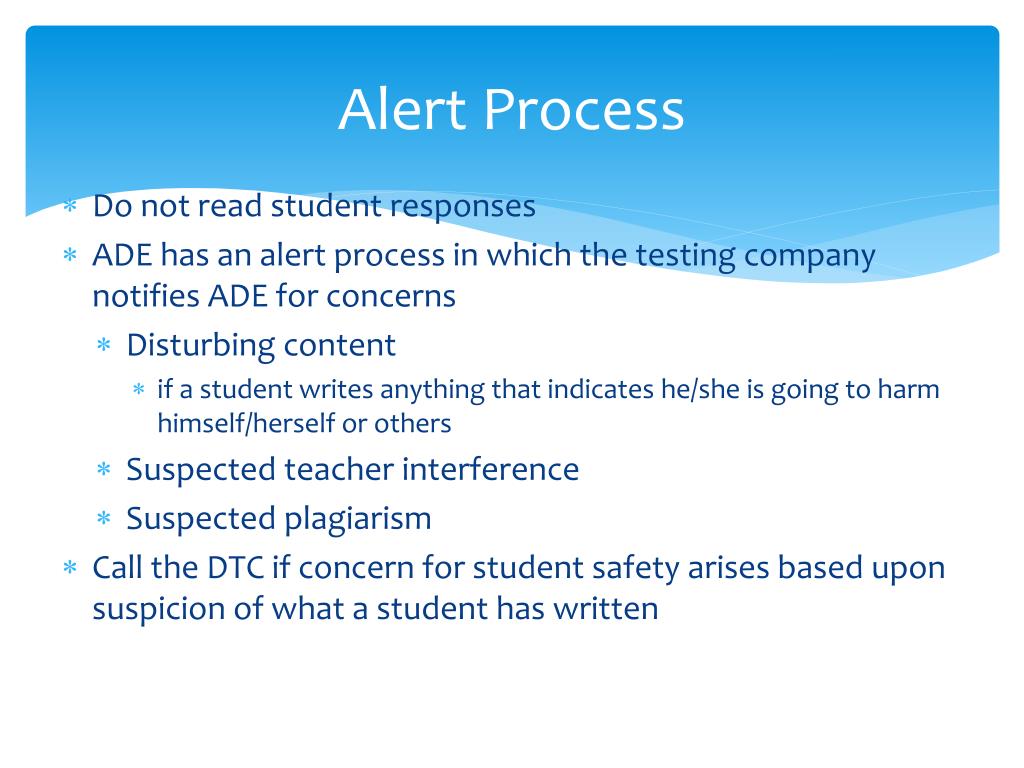 Alert Process

* Do not read student responses
* ADE has an alert process in which the testing company notifies ADE for concerns
  * Disturbing content
    * if a student writes anything that indicates he/she is going to harm himself/herself or others
  * Suspected teacher interference
  * Suspected plagiarism
* Call the DTC if concern for student safety arises based upon suspicion of what a student has written